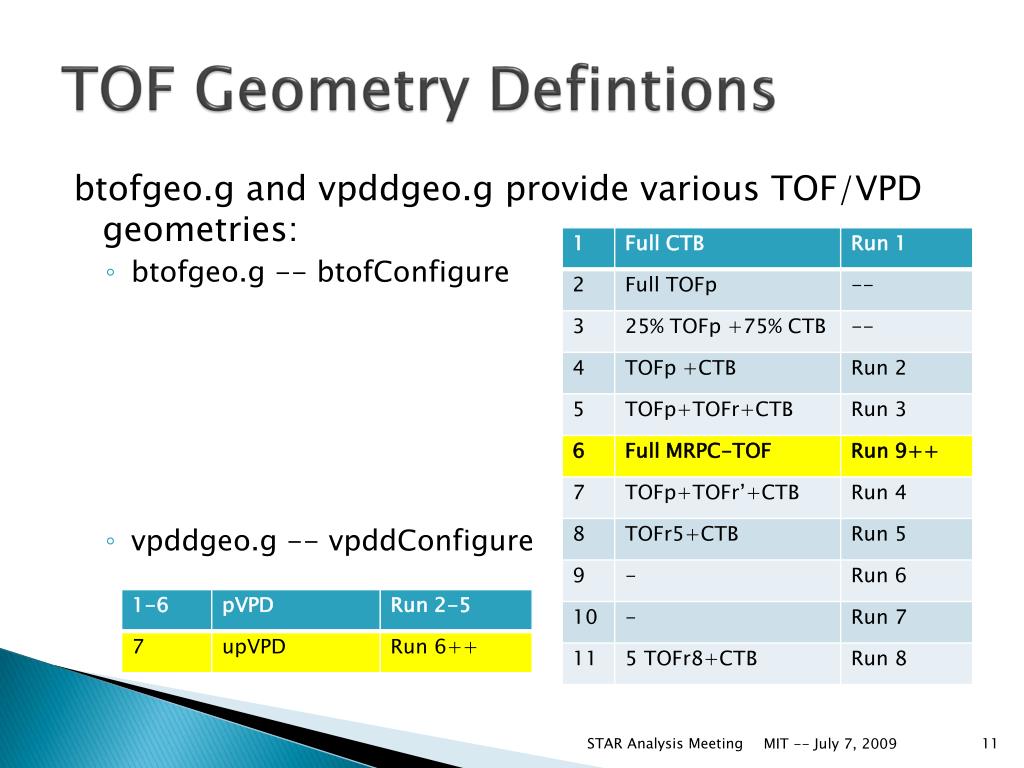 TOF Geometry Defintions

btofgeo.g and vpddgeo.g provide various TOF/VPD geometries:

◦ btofgeo.g -- btofConfigure

| 1 | Full CTB | Run 1 |
|---|---|---|
| 2 | Full TOFp | -- |
| 3 | 25% TOFp +75% CTB | -- |
| 4 | TOFp +CTB | Run 2 |
| 5 | TOFp+TOFr+CTB | Run 3 |
| 6 | Full MRPC-TOF | Run 9++ |
| 7 | TOFp+TOFr'+CTB | Run 4 |
| 8 | TOFr5+CTB | Run 5 |
| 9 | - | Run 6 |
| 10 | - | Run 7 |
| 11 | 5 TOFr8+CTB | Run 8 |

◦ vpddgeo.g -- vpddConfigure

| 1-6 | pVPD | Run 2-5 |
|---|---|---|
| 7 | upVPD | Run 6++ |

STAR Analysis Meeting MIT -- July 7, 2009 11